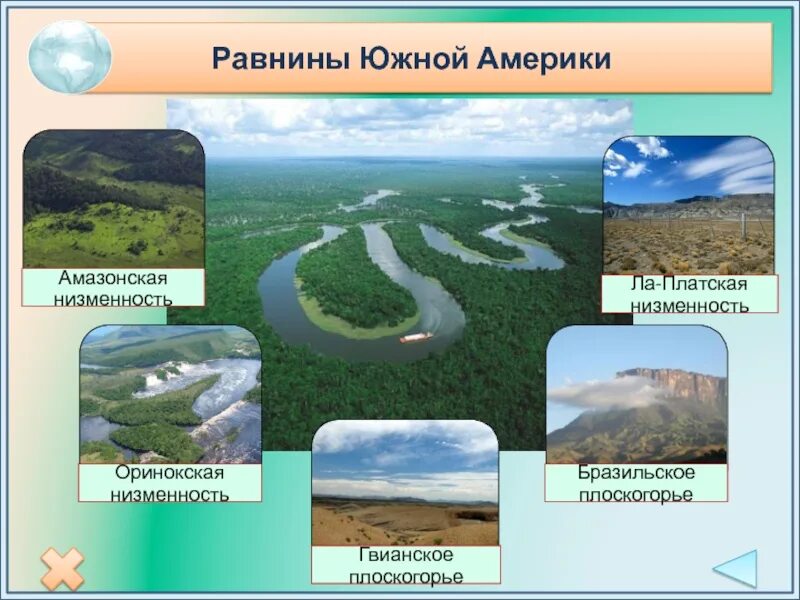 Равнины Южной Америки

Амазонская низменность

Ла-Платская низменность

Оринокская низменность

Бразильское плоскогорье

Гвианское плоскогорье